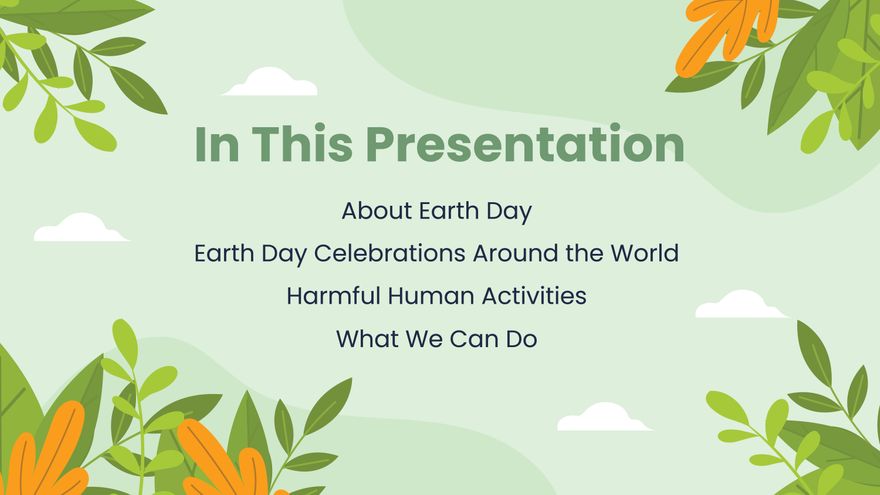 In This Presentation

About Earth Day

Earth Day Celebrations Around the World

Harmful Human Activities

What We Can Do